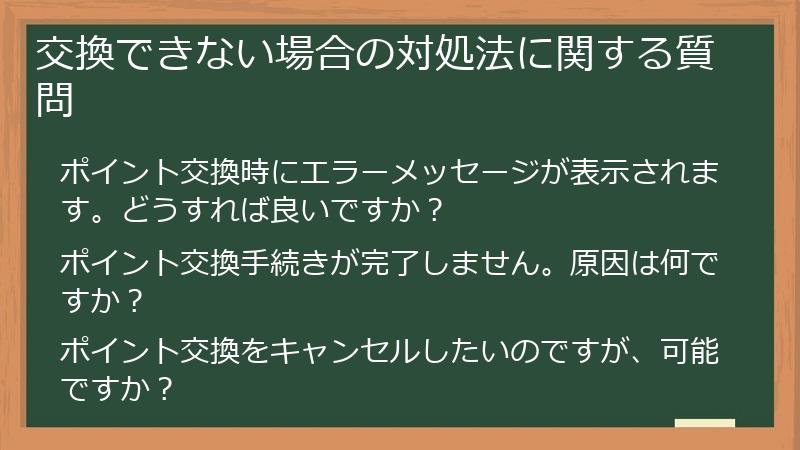 交換できない場合の対処法に関する質問

ポイント交換時にエラーメッセージが表示されます。どうすれば良いですか？

ポイント交換手続きが完了しません。原因は何ですか？

ポイント交換をキャンセルしたいのですが、可能ですか？